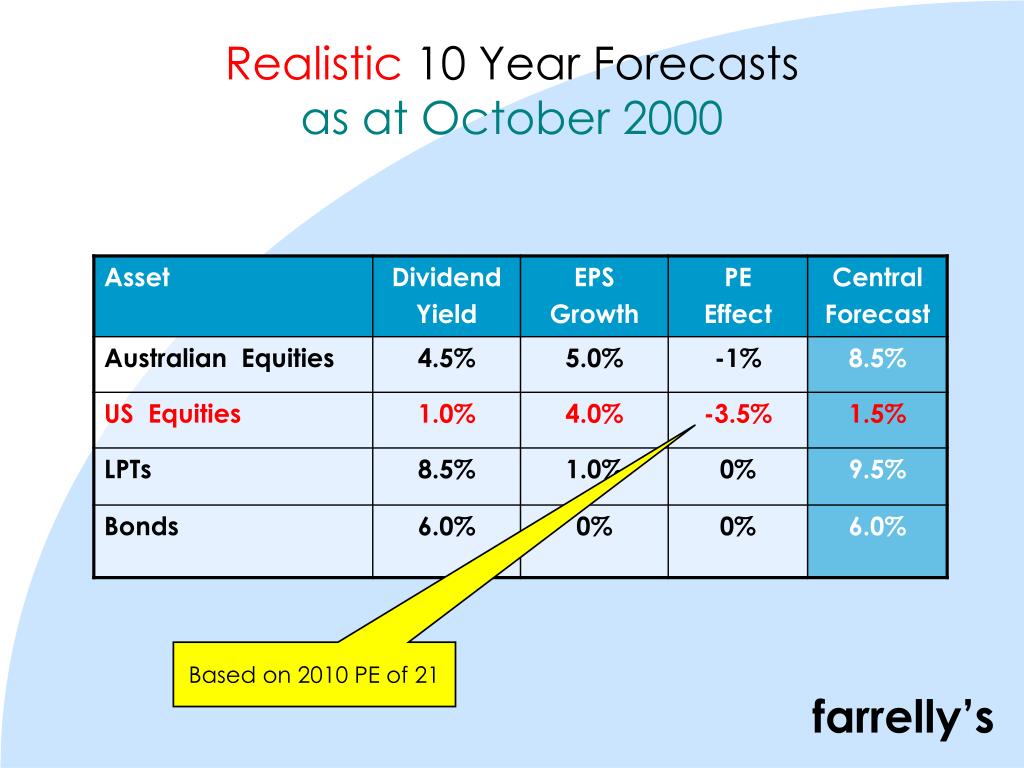 Realistic 10 Year Forecasts
as at October 2000

| Asset | Dividend Yield | EPS Growth | PE Effect | Central Forecast |
|---|---|---|---|---|
| Australian Equities | 4.5% | 5.0% | -1% | 8.5% |
| US Equities | 1.0% | 4.0% | -3.5% | 1.5% |
| LPTs | 8.5% | 1.0% | 0% | 9.5% |
| Bonds | 6.0% | 0% | 0% | 6.0% |

Based on 2010 PE of 21

farrelly's